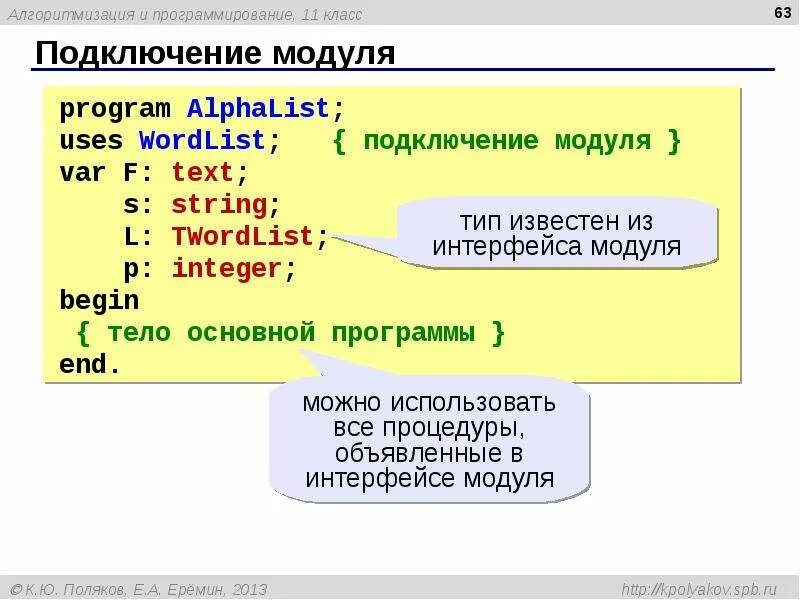 Алгоритмизация и программирование, 11 класс

63

Подключение модуля

program AlphaList;
uses WordList; { подключение модуля }
var F: text;
    s: string;
    L: TWordList;
    p: integer;
begin
 { тело основной программы }
end.

тип известен из интерфейса модуля

можно использовать все процедуры, объявленные в интерфейсе модуля

© К.Ю. Поляков, Е.А. Ерёмин, 2013

http://kpolyakov.spb.ru